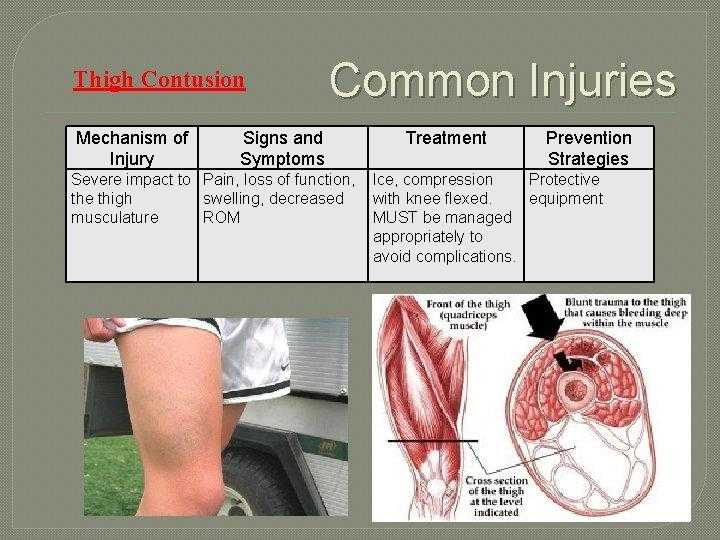 Thigh Contusion

Common Injuries

| Mechanism of Injury | Signs and Symptoms | Treatment | Prevention Strategies |
|---|---|---|---|
| Severe impact to the thigh musculature | Pain, loss of function, swelling, decreased ROM | Ice, compression with knee flexed. MUST be managed appropriately to avoid complications. | Protective equipment |

Front of the thigh (quadriceps muscle)

Blunt trauma to the thigh that causes bleeding deep within the muscle

Cross section of the thigh at the level indicated